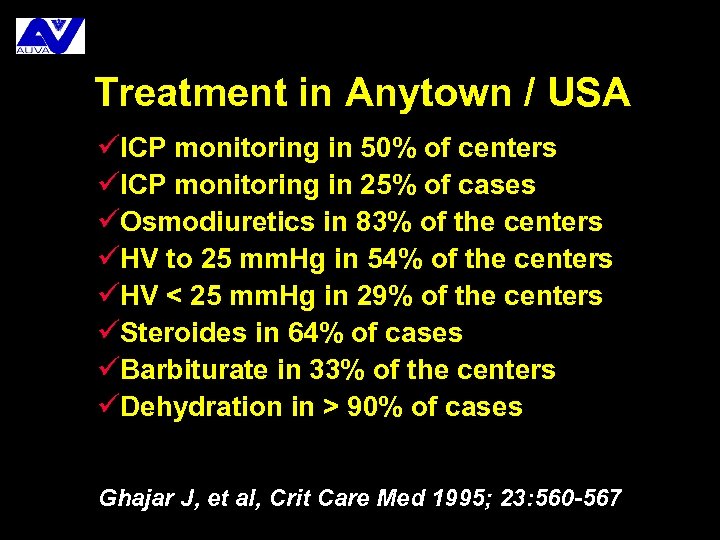 AUVA

Treatment in Anytown / USA

✓ICP monitoring in 50% of centers
✓ICP monitoring in 25% of cases
✓Osmodiuretics in 83% of the centers
✓HV to 25 mmHg in 54% of the centers
✓HV < 25 mmHg in 29% of the centers
✓Steroides in 64% of cases
✓Barbiturate in 33% of the centers
✓Dehydration in > 90% of cases

Ghajar J, et al, Crit Care Med 1995; 23:560-567